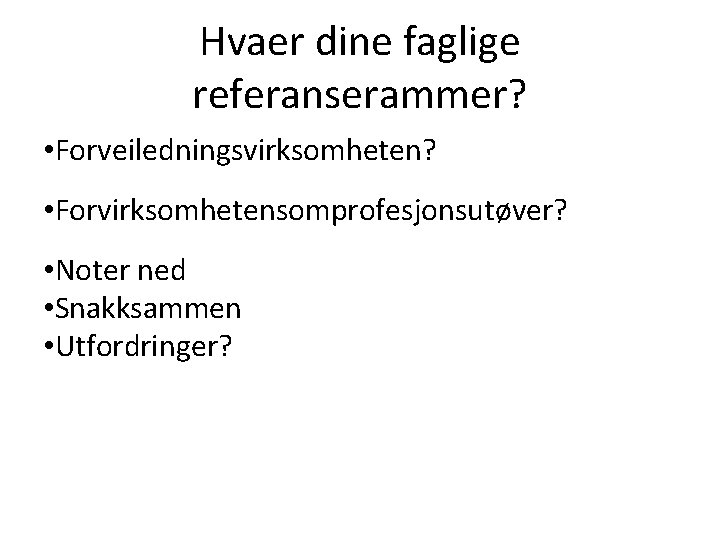 Hvaer dine faglige referanserammer?

•Forveiledningsvirksomheten?

•Forvirksomhetensomprofesjonsutøver?

•Noter ned
•Snakksammen
•Utfordringer?